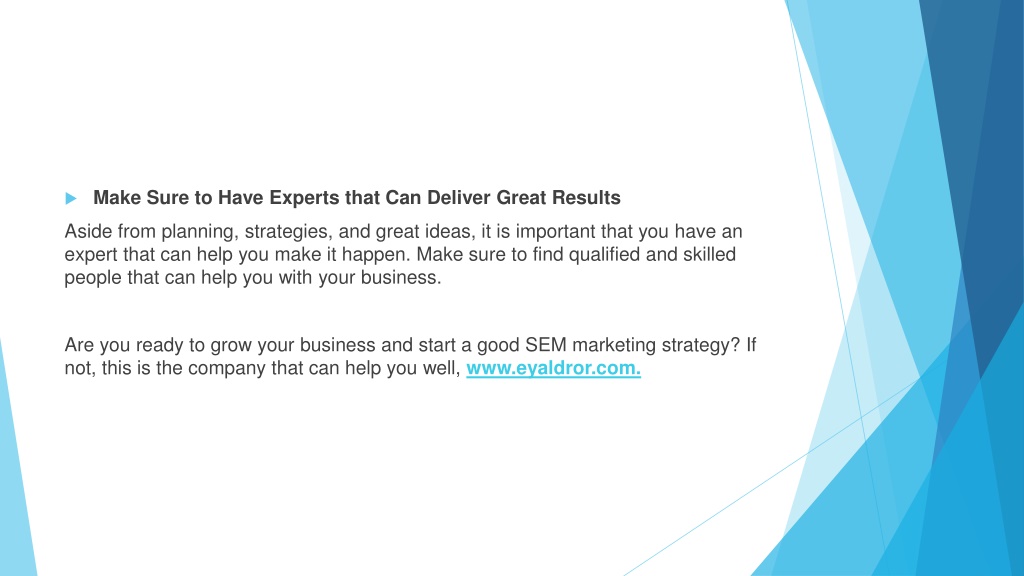 Make Sure to Have Experts that Can Deliver Great Results

Aside from planning, strategies, and great ideas, it is important that you have an expert that can help you make it happen. Make sure to find qualified and skilled people that can help you with your business.

Are you ready to grow your business and start a good SEM marketing strategy? If not, this is the company that can help you well, www.eyaldror.com.